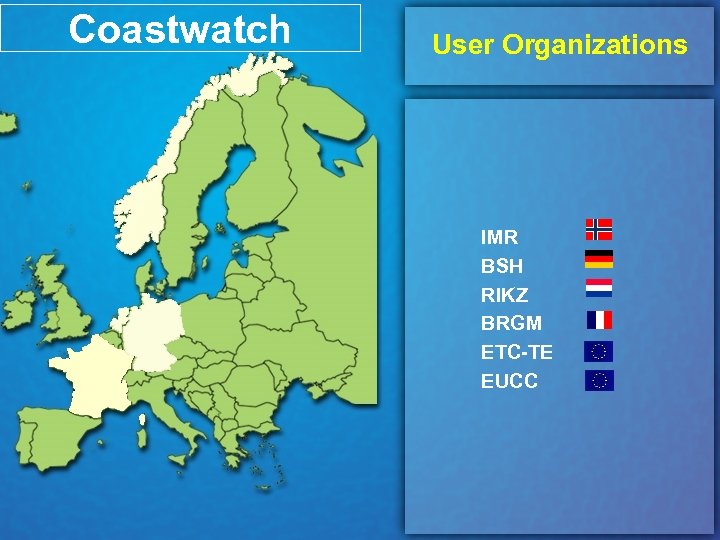 Coastwatch

User Organizations

IMR
BSH
RIKZ
BRGM
ETC-TE
EUCC